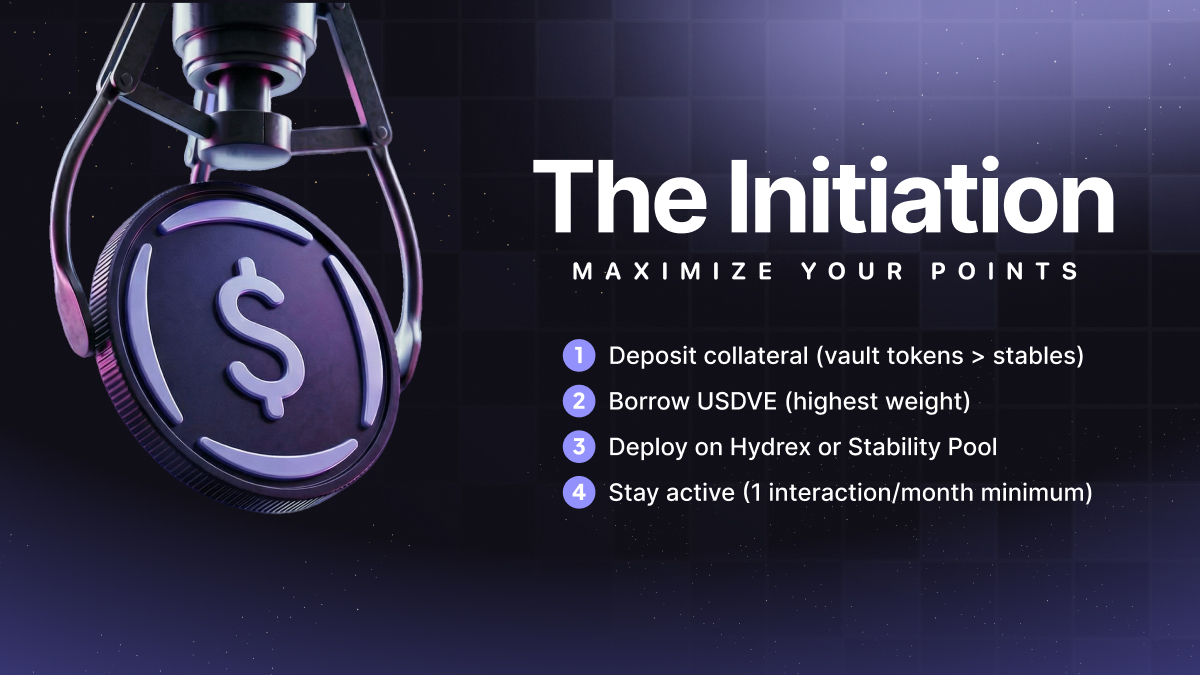 $

The Initiation

MAXIMIZE YOUR POINTS

1 Deposit collateral (vault tokens > stables)

2 Borrow USDVE (highest weight)

3 Deploy on Hydrex or Stability Pool

4 Stay active (1 interaction/month minimum)